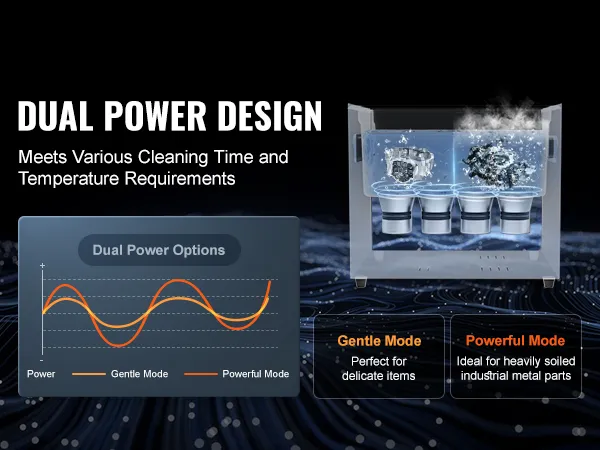 DUAL POWER DESIGN

Meets Various Cleaning Time and Temperature Requirements

Dual Power Options

+

-

Power Gentle Mode Powerful Mode

Gentle Mode
Perfect for delicate items

Powerful Mode
Ideal for heavily soiled industrial metal parts